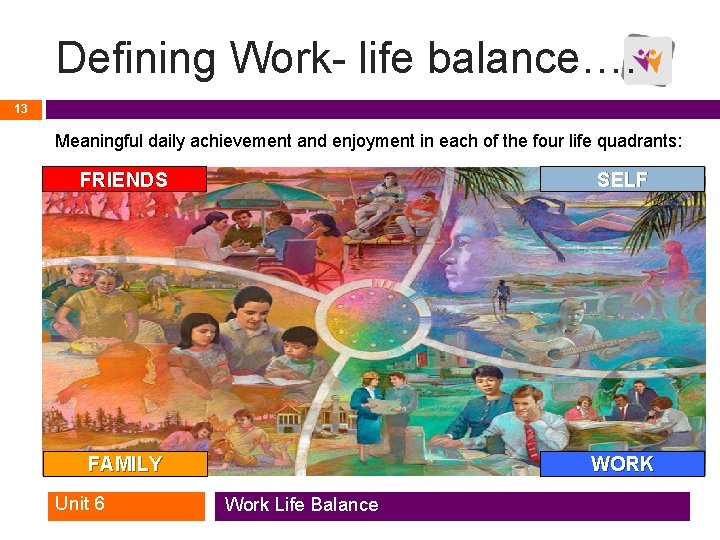 Defining Work- life balance….

13

Meaningful daily achievement and enjoyment in each of the four life quadrants:

FRIENDS

SELF

FAMILY

WORK

Unit 6

Work Life Balance